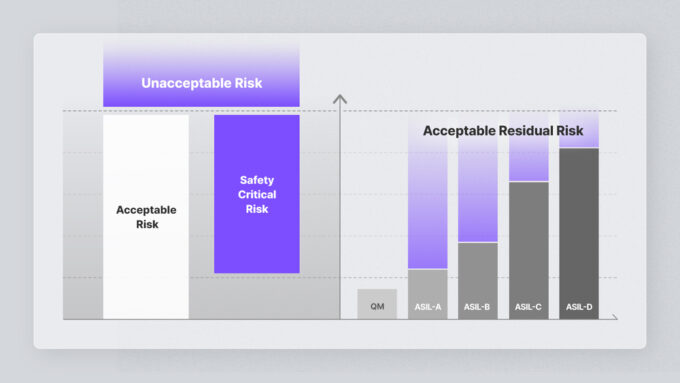 Unacceptable Risk

Acceptable Risk

Safety Critical Risk

Acceptable Residual Risk

QM

ASIL-A

ASIL-B

ASIL-C

ASIL-D